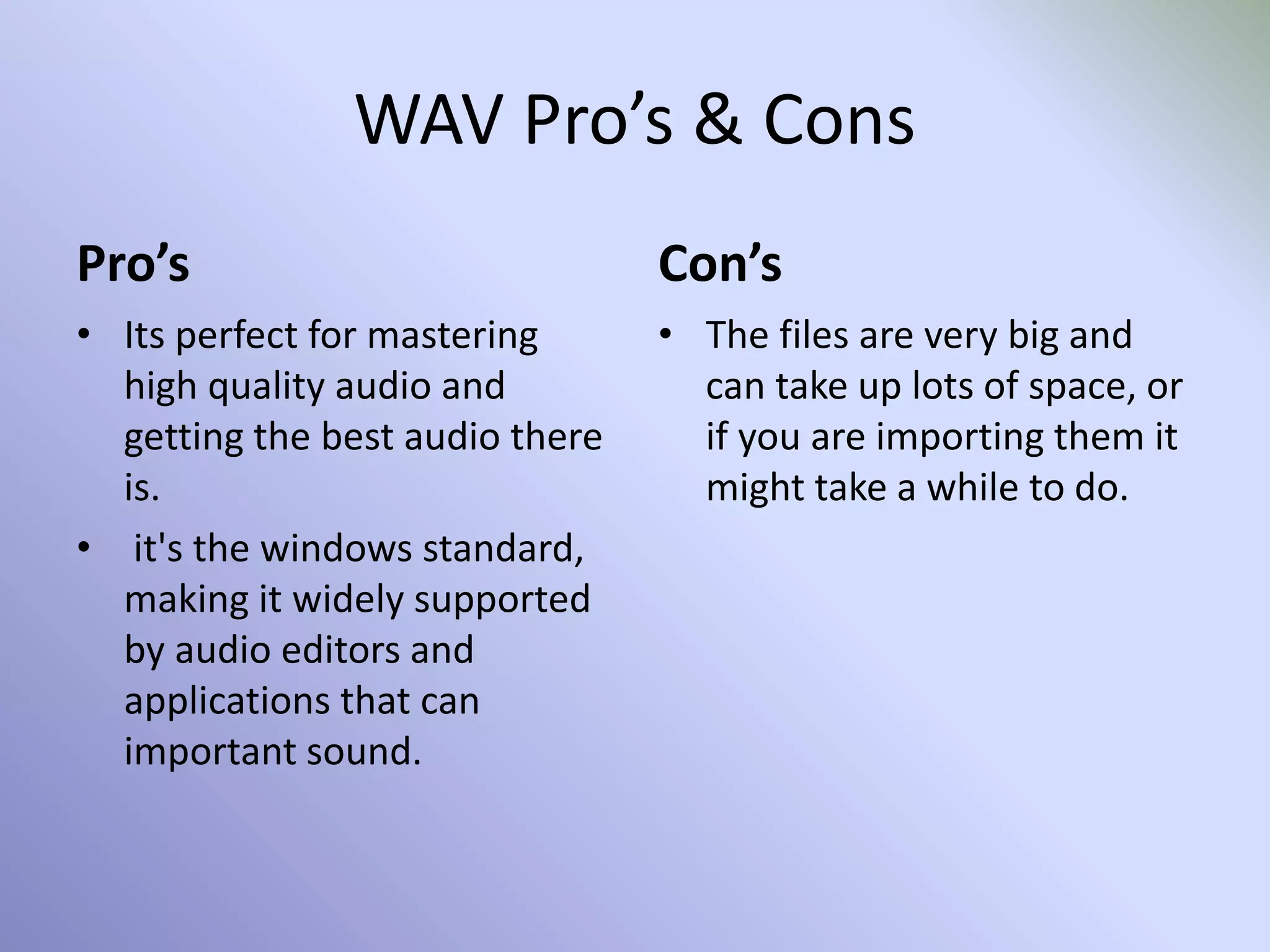 WAV Pro’s & Cons

Pro’s

• Its perfect for mastering high quality audio and getting the best audio there is.

• it's the windows standard, making it widely supported by audio editors and applications that can important sound.

Con’s

• The files are very big and can take up lots of space, or if you are importing them it might take a while to do.